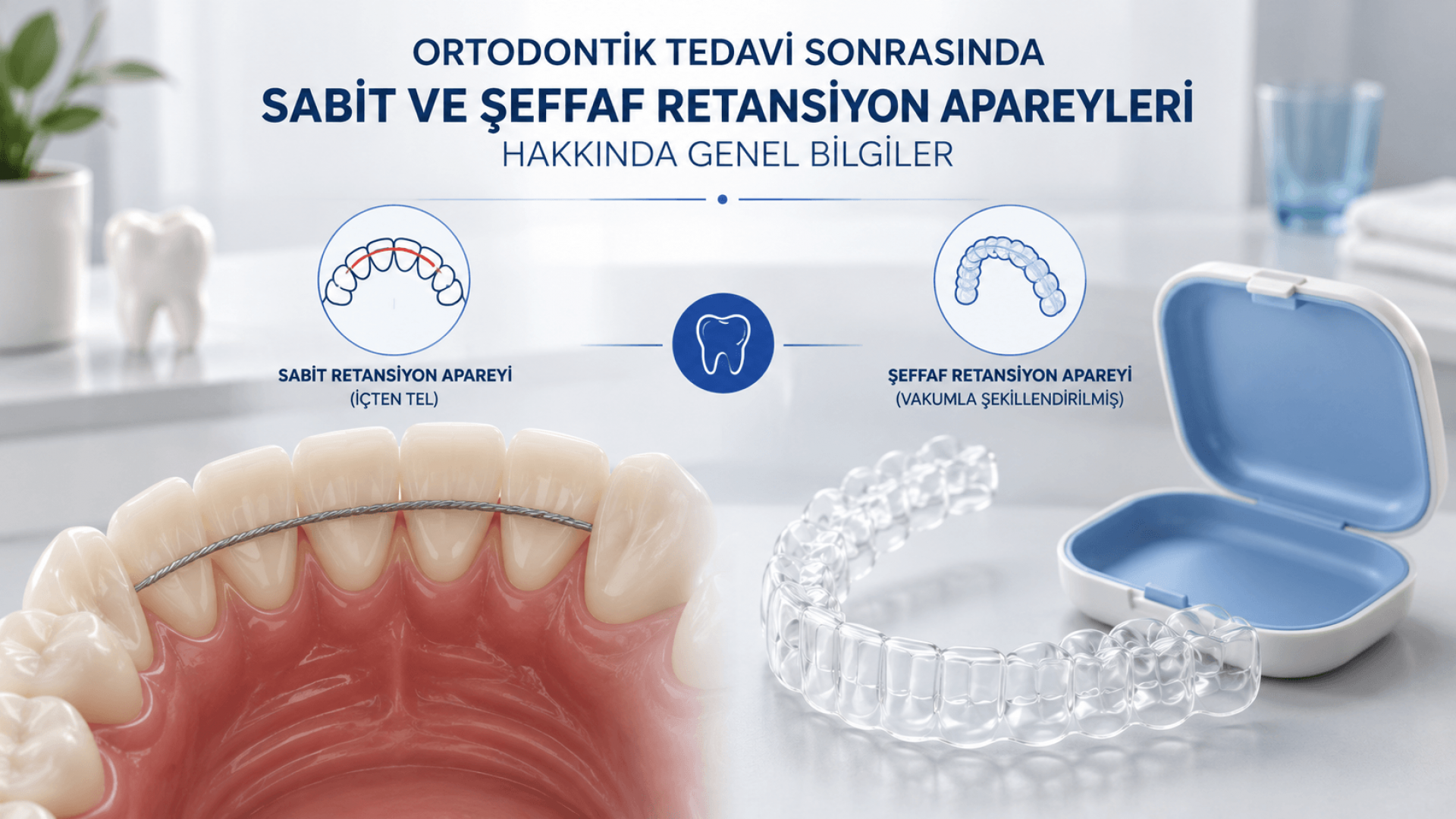 ORTODONTİK TEDAVİ SONRASINDA
SABİT VE ŞEFFAF RETANSİYON APAREYLERİ
HAKKINDA GENEL BİLGİLER

SABİT RETANSİYON APAREYİ
(İÇTEN TEL)

ŞEFFAF RETANSİYON APAREYİ
(VAKUMLA ŞEKİLLENDİRİLMİŞ)